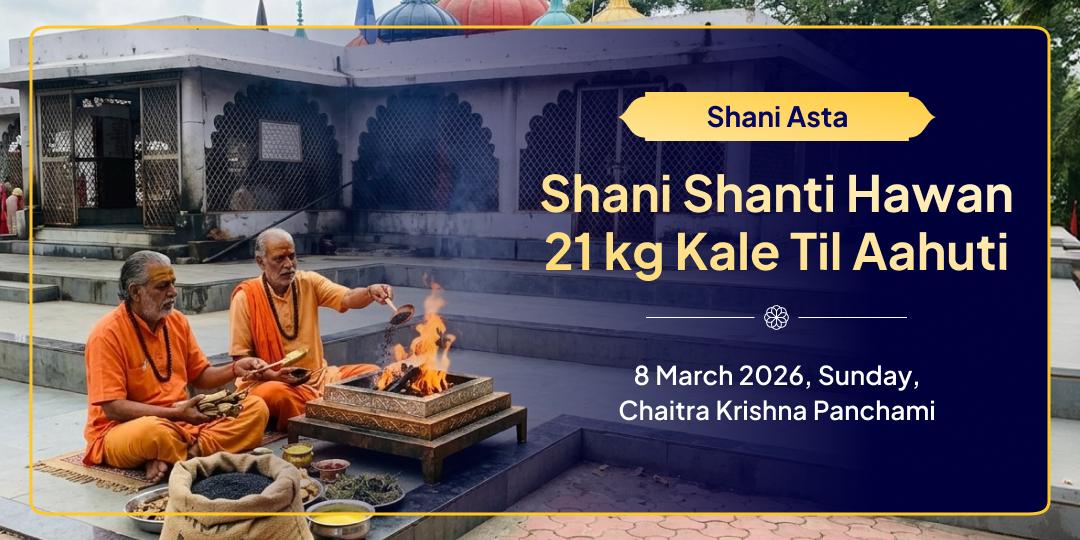 Shani Asta

Shani Shanti Hawan
21 kg Kale Til Aahuti

8 March 2026, Sunday,
Chaitra Krishna Panchami